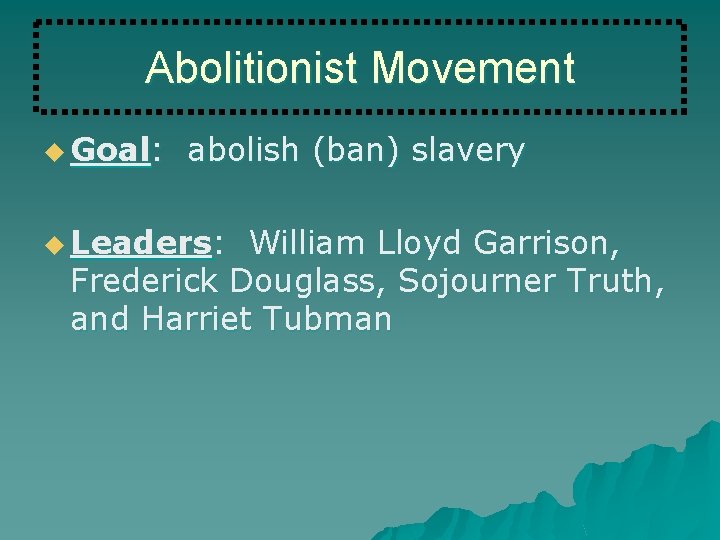 Abolitionist Movement

Goal: abolish (ban) slavery

Leaders: William Lloyd Garrison, Frederick Douglass, Sojourner Truth, and Harriet Tubman